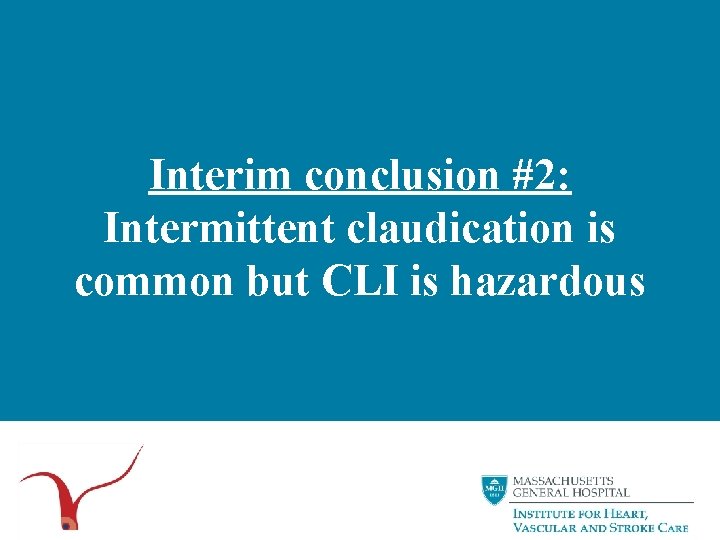 Interim conclusion #2:
Intermittent claudication is common but CLI is hazardous

MGH 1811

MASSACHUSETTS GENERAL HOSPITAL

INSTITUTE FOR HEART, VASCULAR AND STROKE CARE